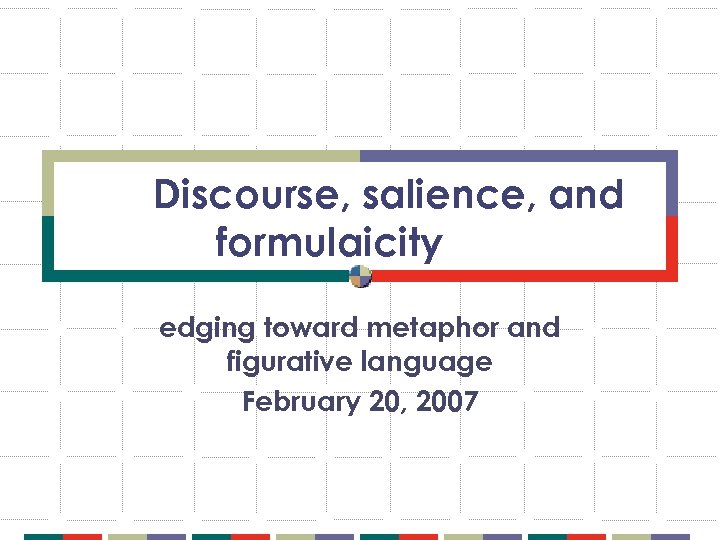 Discourse, salience, and formulaicity

edging toward metaphor and figurative language

February 20, 2007